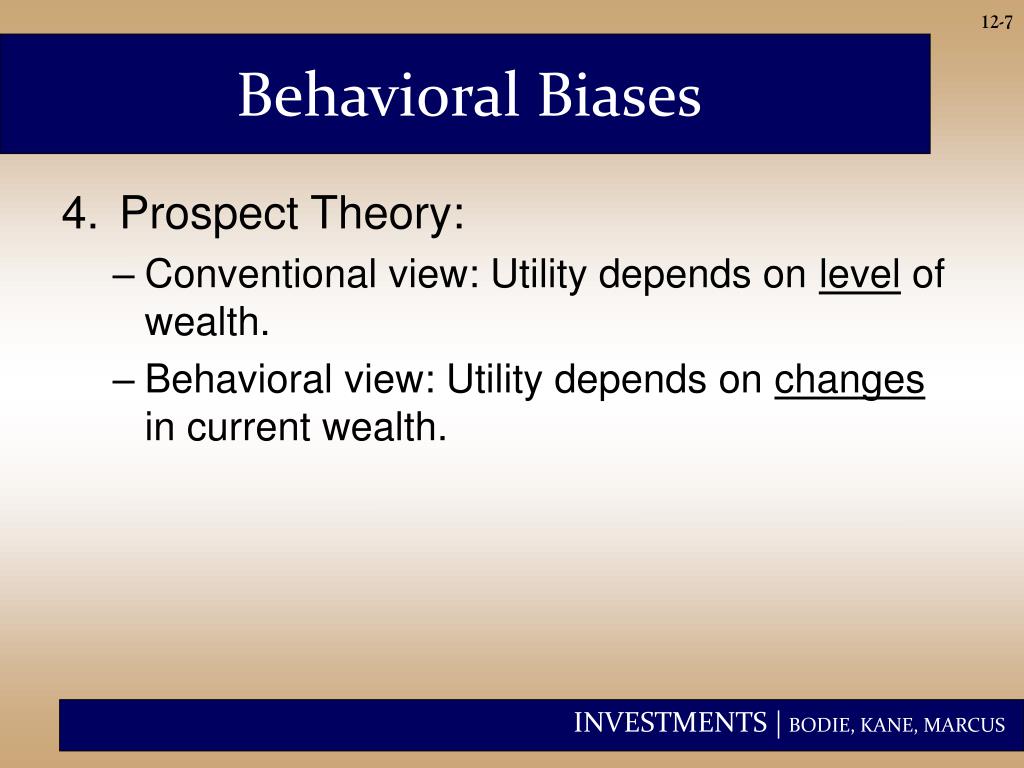 12-7

Behavioral Biases

4. Prospect Theory:

– Conventional view: Utility depends on level of wealth.

– Behavioral view: Utility depends on changes in current wealth.

INVESTMENTS | BODIE, KANE, MARCUS